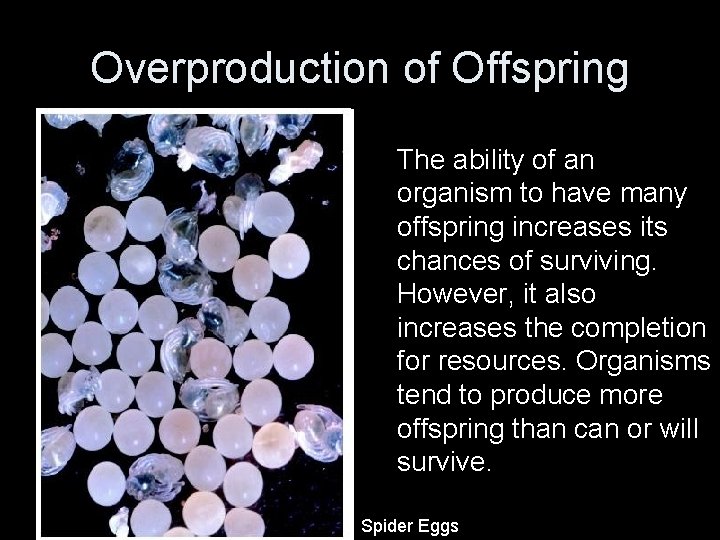 Overproduction of Offspring

The ability of an organism to have many offspring increases its chances of surviving. However, it also increases the completion for resources. Organisms tend to produce more offspring than can or will survive.

Spider Eggs